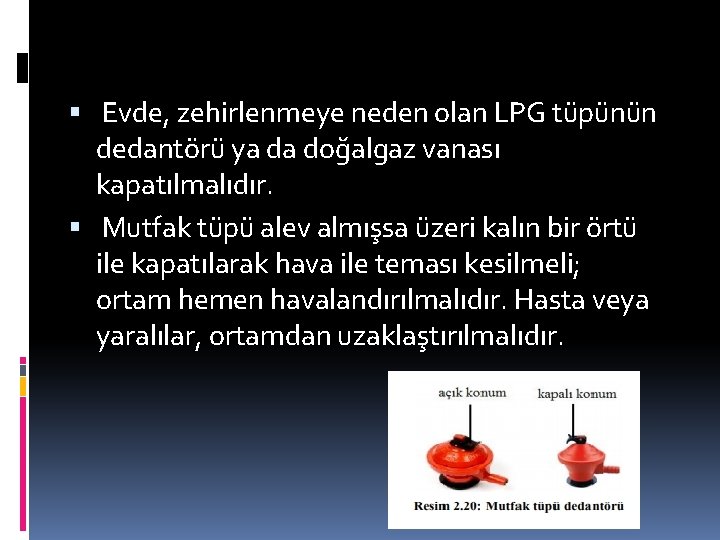 ▪ Evde, zehirlenmeye neden olan LPG tüpünün dedantörü ya da doğalgaz vanası kapatılmalıdır.

▪ Mutfak tüpü alev almışsa üzeri kalın bir örtü ile kapatılarak hava ile teması kesilmeli; ortam hemen havalandırılmalıdır. Hasta veya yaralılar, ortamdan uzaklaştırılmalıdır.

açık konum

kapalı konum

Resim 2.20: Mutfak tüpü dedantörü